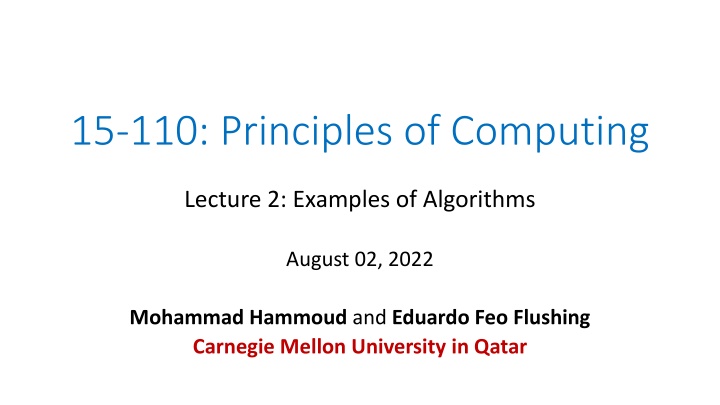 15-110: Principles of Computing

Lecture 2: Examples of Algorithms

August 02, 2022

Mohammad Hammoud and Eduardo Feo Flushing
Carnegie Mellon University in Qatar